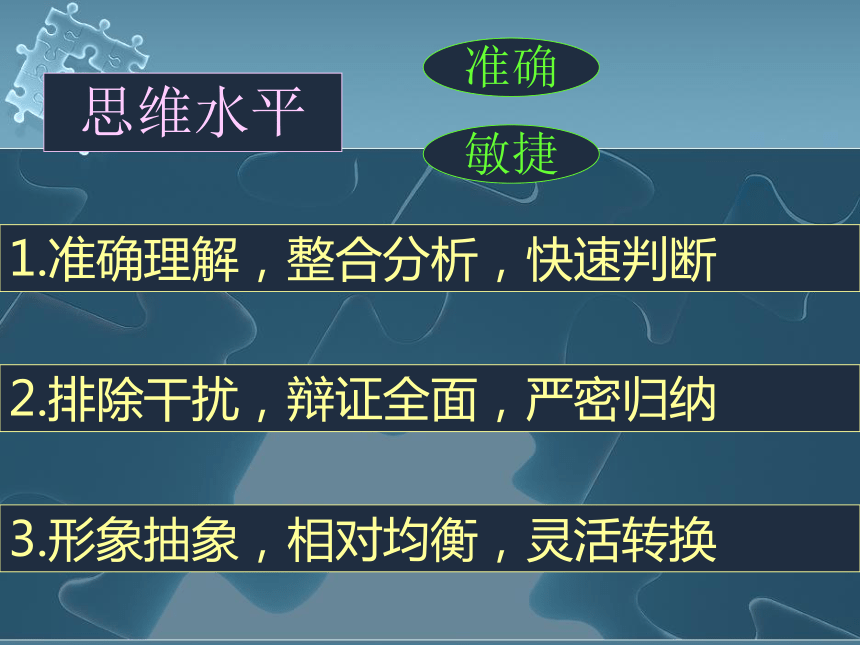 思维水平

准确

敏捷

1.准确理解，整合分析，快速判断

2.排除干扰，辩证全面，严密归纳

3.形象抽象，相对均衡，灵活转换